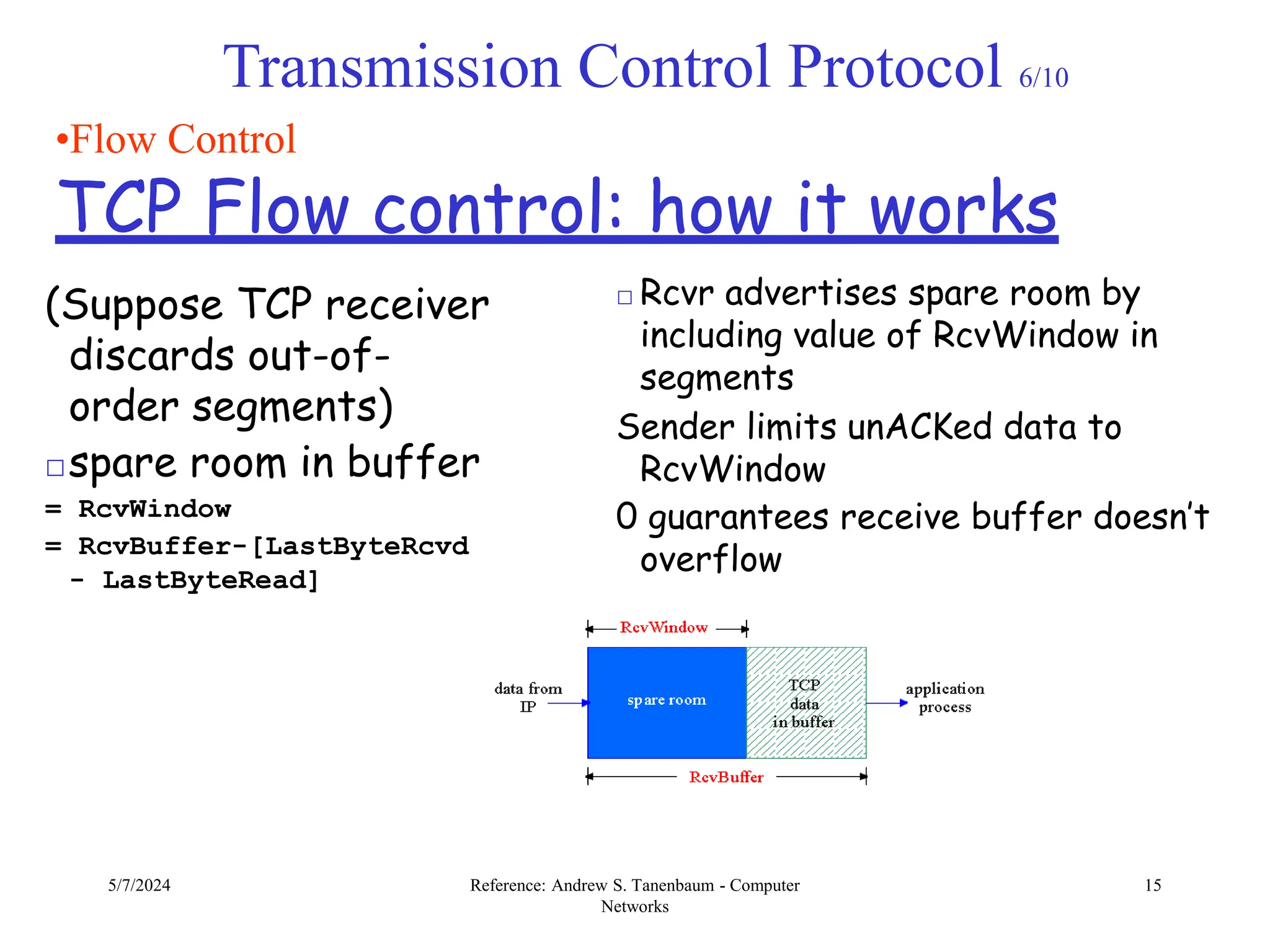 Transmission Control Protocol 6/10

•Flow Control

TCP Flow control: how it works

(Suppose TCP receiver discards out-of-order segments)

□ spare room in buffer

= RcvWindow

= RcvBuffer-[LastByteRcvd - LastByteRead]

□ Rcvr advertises spare room by including value of RcvWindow in segments

Sender limits unACKed data to RcvWindow

0 guarantees receive buffer doesn't overflow

RcvWindow

data from IP

spare room

TCP data in buffer

application process

RcvBuffer

5/7/2024

Reference: Andrew S. Tanenbaum - Computer Networks

15